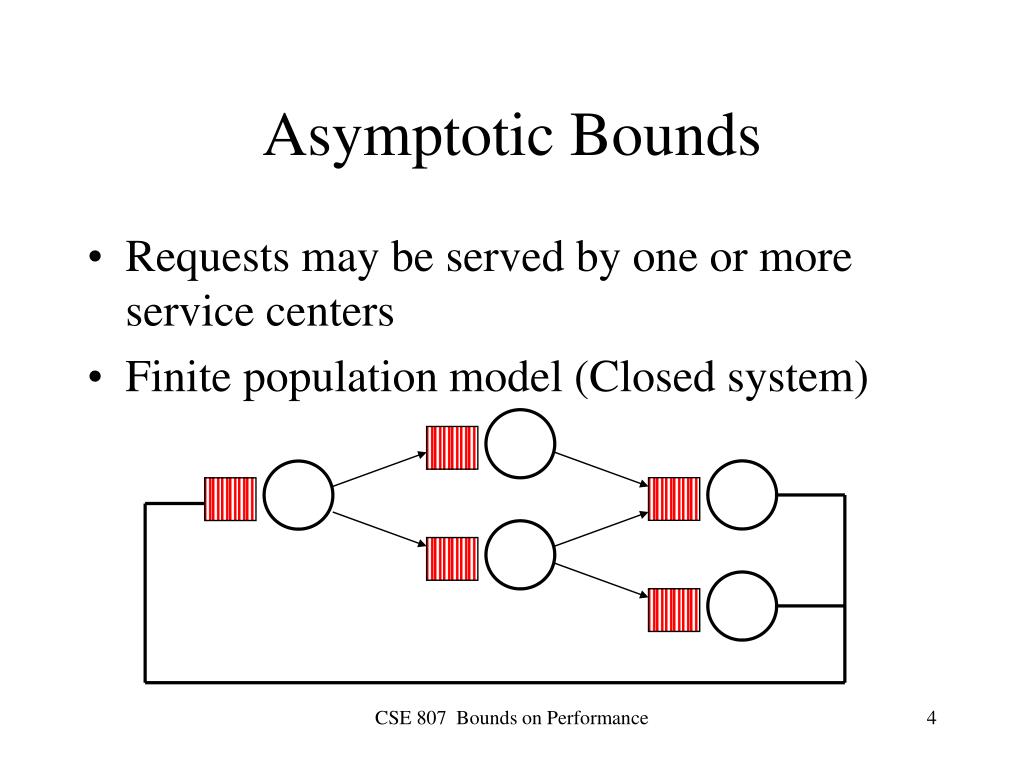 Asymptotic Bounds

• Requests may be served by one or more service centers
• Finite population model (Closed system)

CSE 807 Bounds on Performance

4